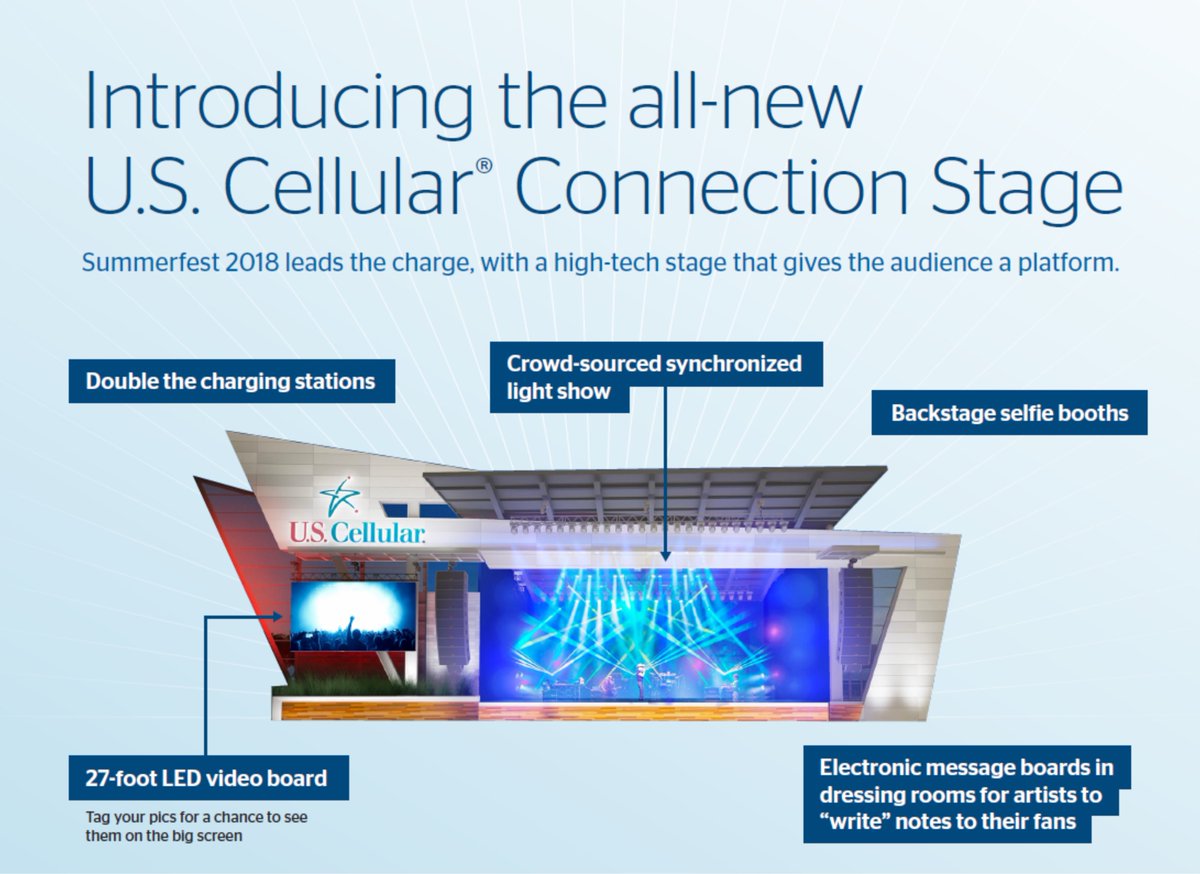 Introducing the all-new U.S. Cellular® Connection Stage

Summerfest 2018 leads the charge, with a high-tech stage that gives the audience a platform.

Double the charging stations

Crowd-sourced synchronized light show

Backstage selfie booths

U.S. Cellular.

27-foot LED video board

Tag your pics for a chance to see them on the big screen

Electronic message boards in dressing rooms for artists to "write" notes to their fans